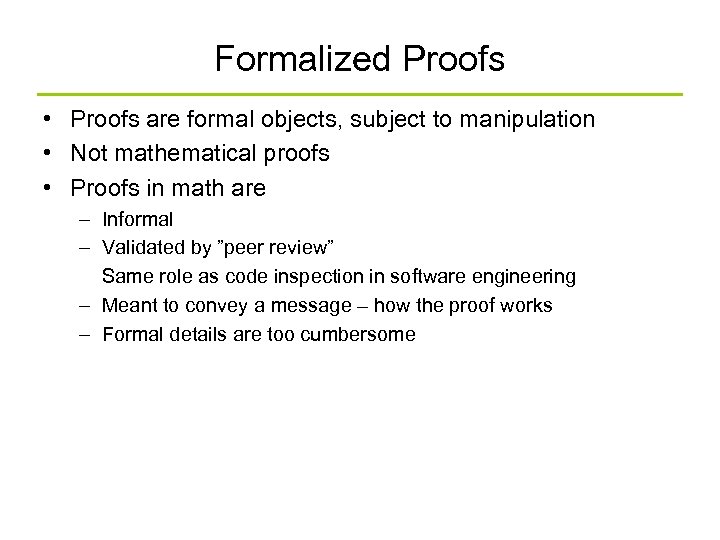 Formalized Proofs

• Proofs are formal objects, subject to manipulation
• Not mathematical proofs
• Proofs in math are
  – Informal
  – Validated by ”peer review”
    Same role as code inspection in software engineering
  – Meant to convey a message – how the proof works
  – Formal details are too cumbersome